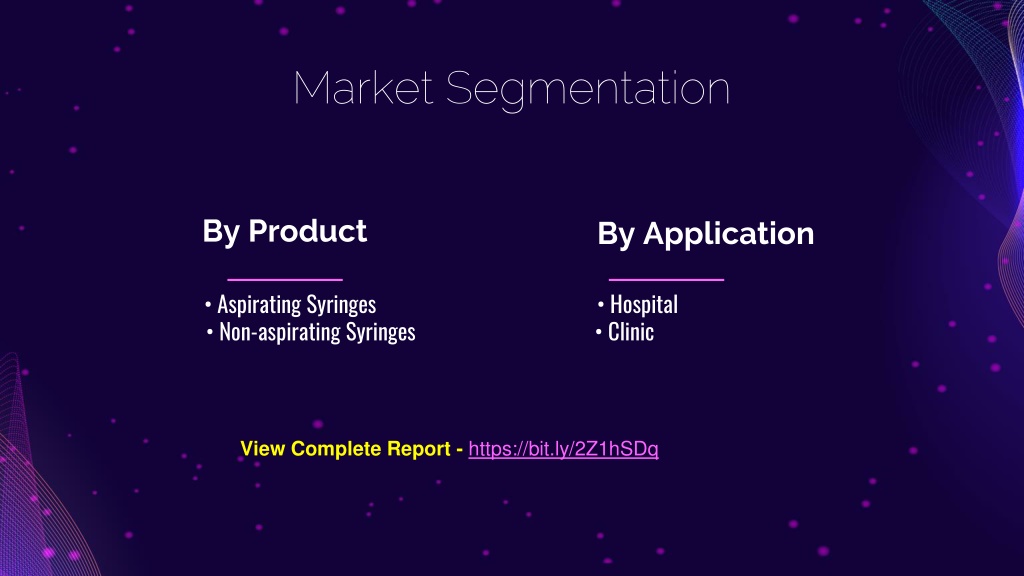 Market Segmentation

By Product

• Aspirating Syringes
• Non-aspirating Syringes

By Application

• Hospital
• Clinic

View Complete Report - https://bit.ly/2Z1hSDq